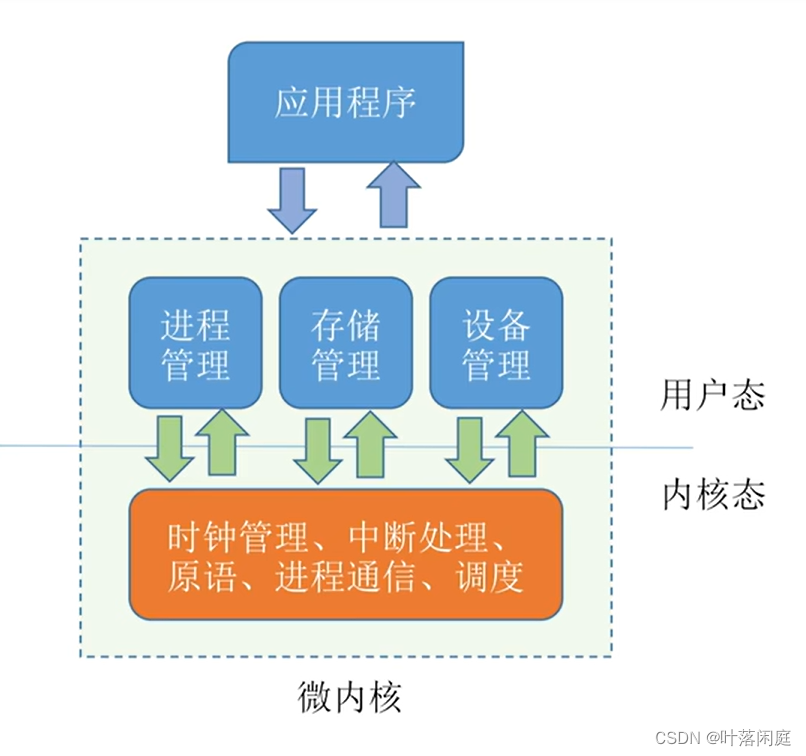 应用程序

进程管理

存储管理

设备管理

用户态

内核态

时钟管理、中断处理、原语、进程通信、调度

微内核

CSDN @叶落闲庭